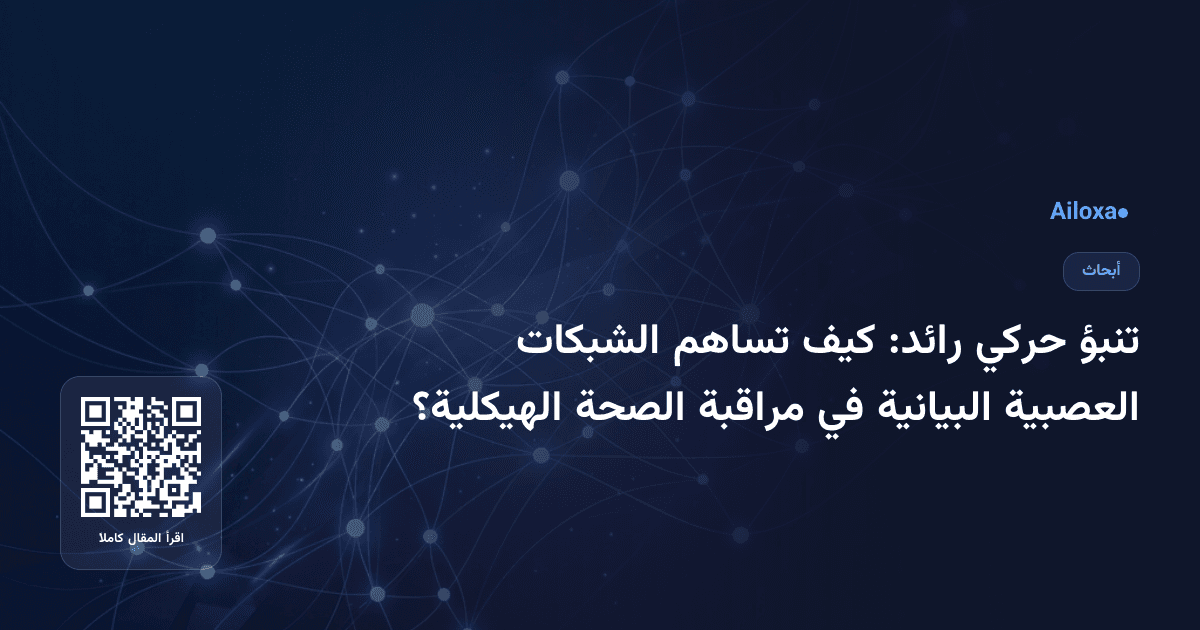 Ailoxa

أبحاث

تنبؤ حركي رائد: كيف تساهم الشبكات العصبية البيانية في مراقبة الصحة الهيكلية؟

اقرأ المقال كاملا